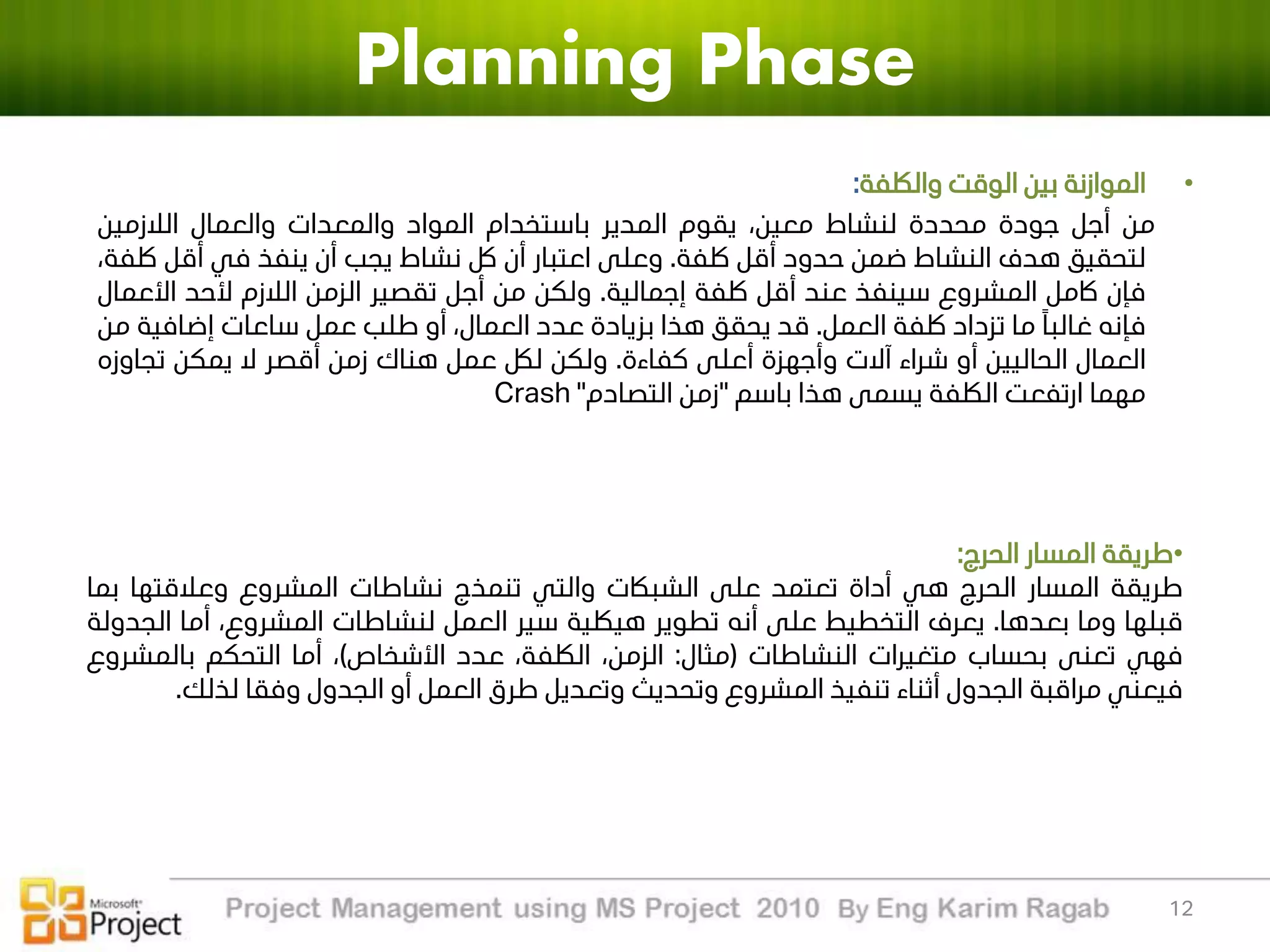 Planning Phase

• الموازنة بين الوقت والكلفة:
من أجل جودة محددة لنشاط معين، يقوم المدير باستخدام المواد والمعدات والعمال اللازمين لتحقيق هدف النشاط ضمن حدود أقل كلفة. وعلى اعتبار أن كل نشاط يجب أن ينفذ في أقل كلفة، فإن كامل المشروع سينفذ عند أقل كلفة إجمالية. ولكن من أجل تقصير الزمن اللازم لأحد الأعمال فإنه غالباً ما تزداد كلفة العمل. قد يحقق هذا بزيادة عدد العمال، أو طلب عمل ساعات إضافية من العمال الحاليين أو شراء آلات وأجهزة أعلى كفاءة. ولكن لكل عمل هناك زمن أقصر لا يمكن تجاوزه مهما ارتفعت الكلفة يسمى هذا باسم "زمن التصادم" Crash

•طريقة المسار الحرج:
طريقة المسار الحرج هي أداة تعتمد على الشبكات والتي تنمذج نشاطات المشروع وعلاقتها بما قبلها وما بعدها. يعرف التخطيط على أنه تطوير هيكلية سير العمل لنشاطات المشروع، أما الجدولة فهي تعنى بحساب متغيرات النشاطات (مثال: الزمن، الكلفة، عدد الأشخاص)، أما التحكم بالمشروع فيعني مراقبة الجدول أثناء تنفيذ المشروع وتحديث وتعديل طرق العمل أو الجدول وفقا لذلك.

Microsoft Project

Project Management using MS Project 2010 By Eng Karim Ragab

12